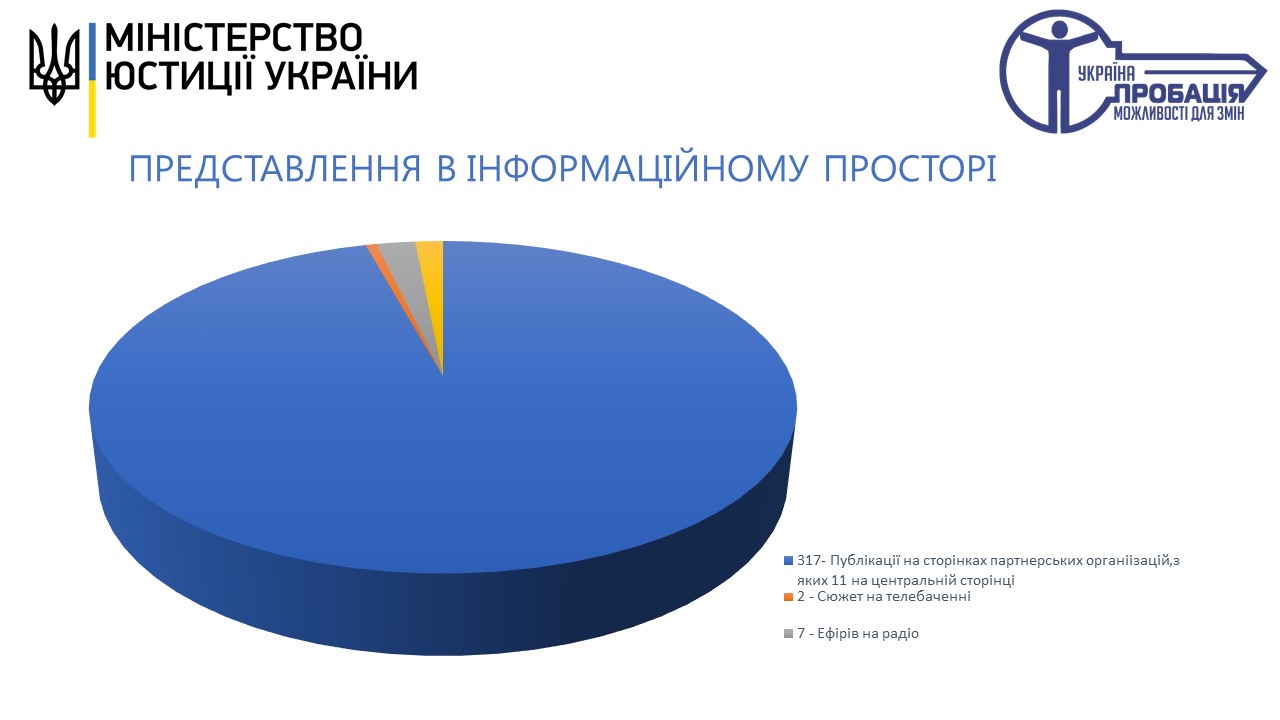 МІНІСТЕРСТВО ЮСТИЦІЇ УКРАЇНИ

УКРАЇНА ПРОБАЦІЯ МОЖЛИВОСТІ ДЛЯ ЗМІН

ПРЕДСТАВЛЕННЯ В ІНФОРМАЦІЙНОМУ ПРОСТОРІ

317- Публікації на сторінках партнерських органіізацій,з яких 11 на центральній сторінці
2 - Сюжет на телебаченні
7 - Ефірів на радіо